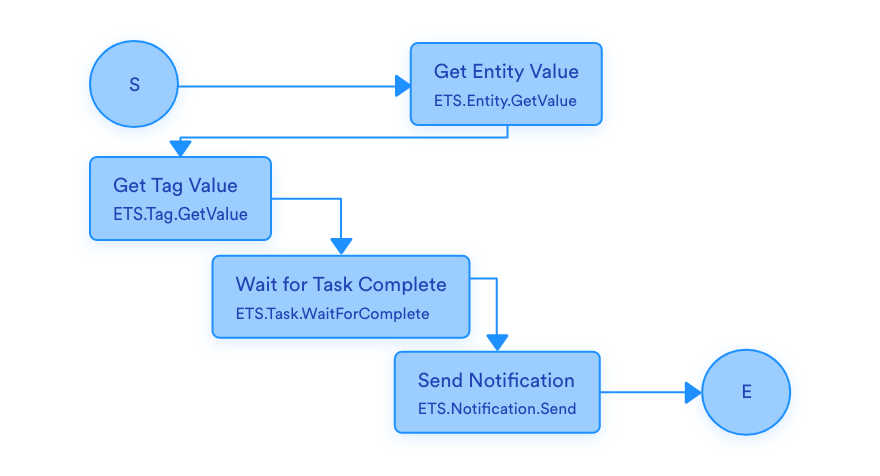 S

Get Entity Value
ETS.Entity.GetValue

Get Tag Value
ETS.Tag.GetValue

Wait for Task Complete
ETS.Task.WaitForComplete

Send Notification
ETS.Notification.Send

E